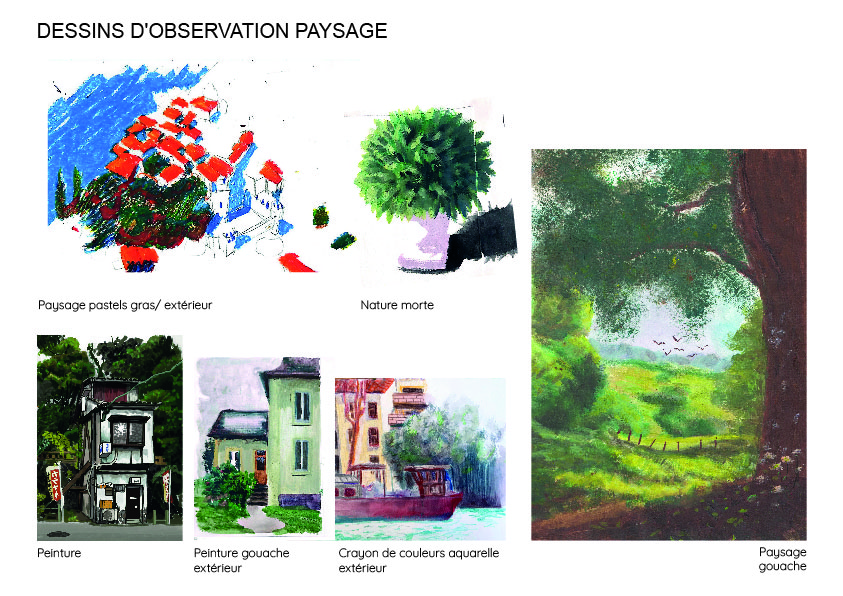 DESSINS D'OBSERVATION PAYSAGE

Paysage pastels gras/ extérieur

Nature morte

Peinture

Peinture gouache extérieur

Crayon de couleurs aquarelle extérieur

Paysage gouache